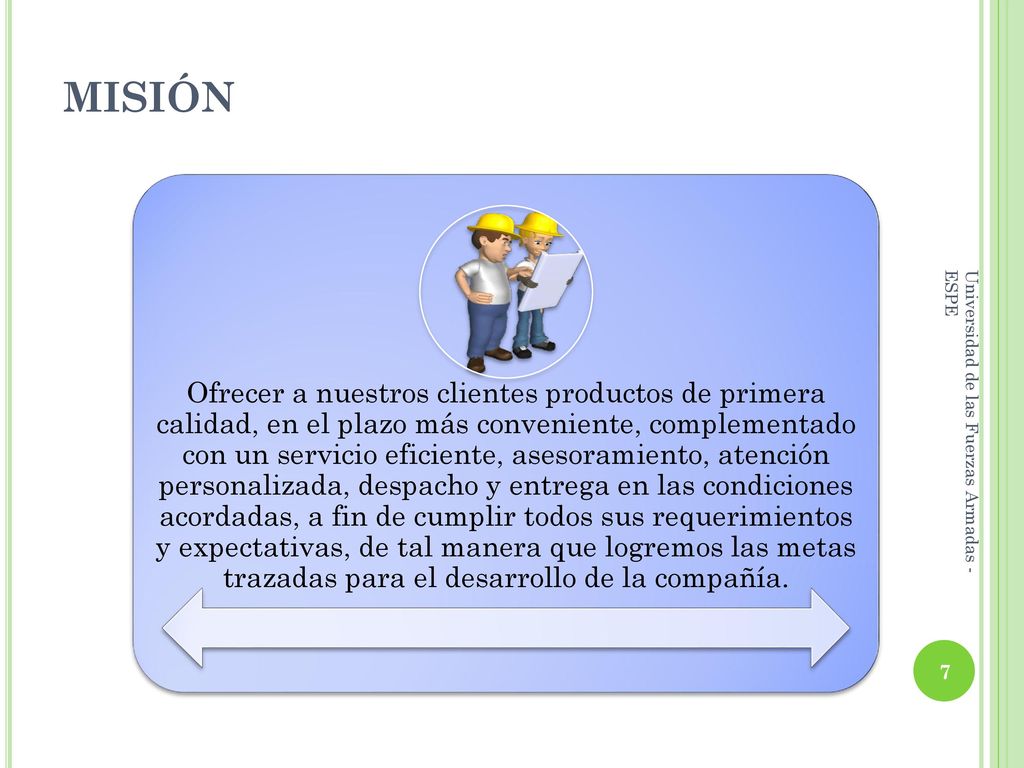 MISIÓN

Ofrecer a nuestros clientes productos de primera calidad, en el plazo más conveniente, complementado con un servicio eficiente, asesoramiento, atención personalizada, despacho y entrega en las condiciones acordadas, a fin de cumplir todos sus requerimientos y expectativas, de tal manera que logremos las metas trazadas para el desarrollo de la compañía.

Universidad de las Fuerzas Armadas - ESPE

7